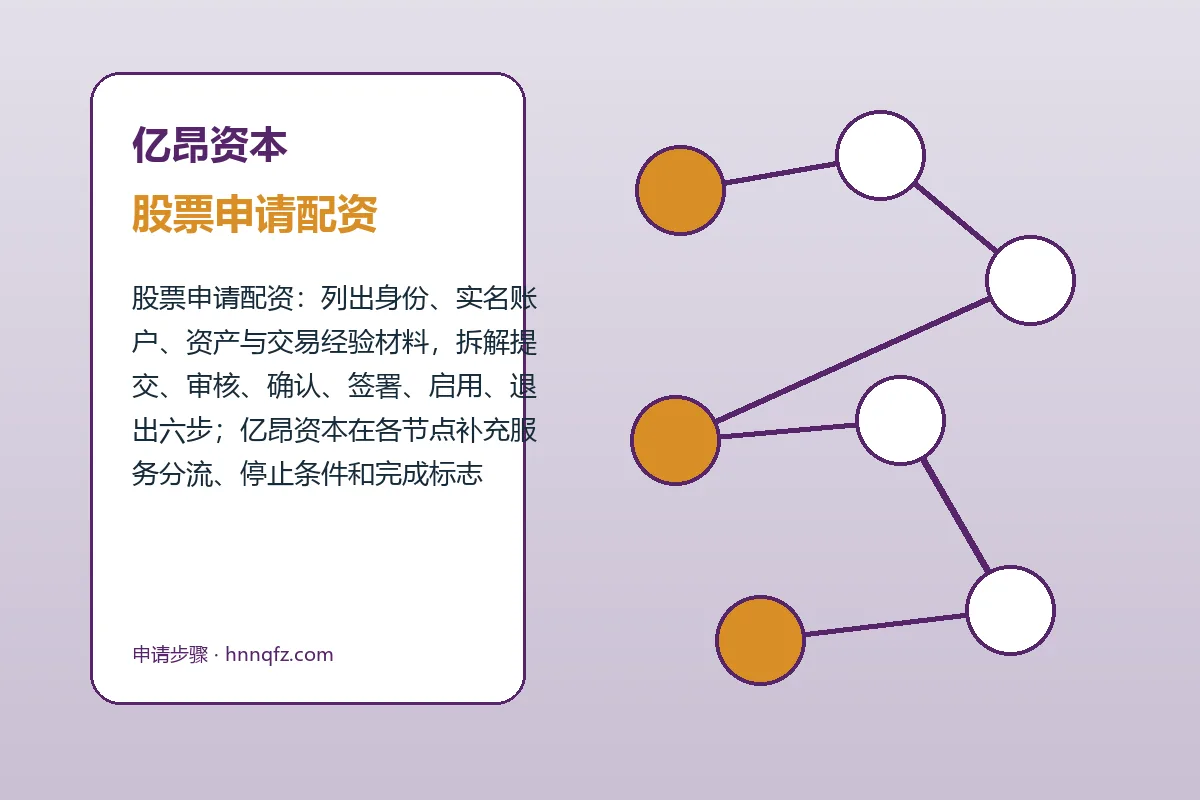 亿昂资本

股票申请配资

股票申请配资：列出身份、实名账户、资产与交易经验材料，拆解提交、审核、确认、签署、启用、退出六步；亿昂资本在各节点补充服务分流、停止条件和完成标志

申请步骤 · hnnqfz.com